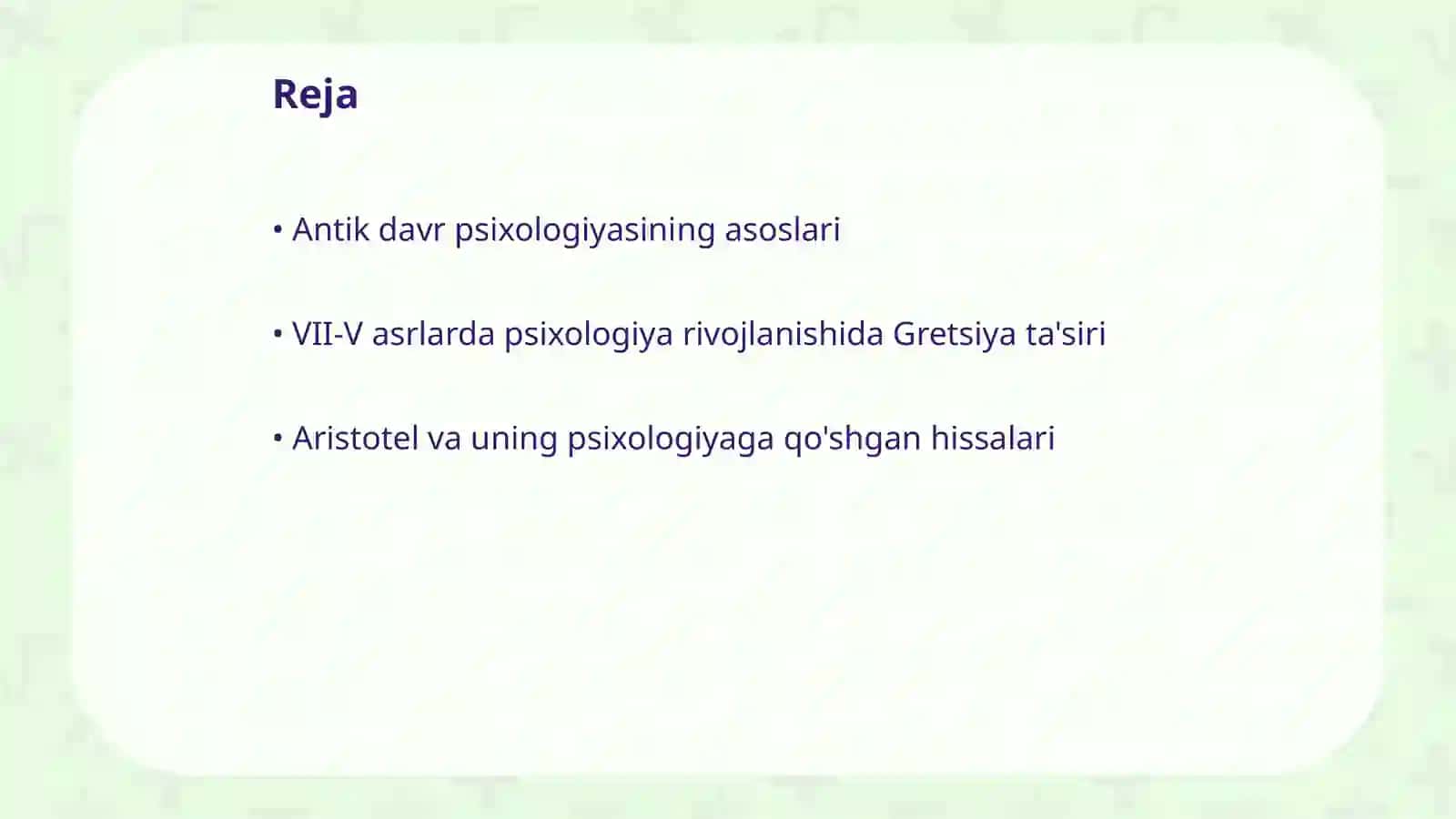 Reja

• Antik davr psixologiyasining asoslari

• VII-V asrlarda psixologiya rivojlanishida Gretsiya ta'siri

• Aristotel va uning psixologiyaga qo'shgan hissalari